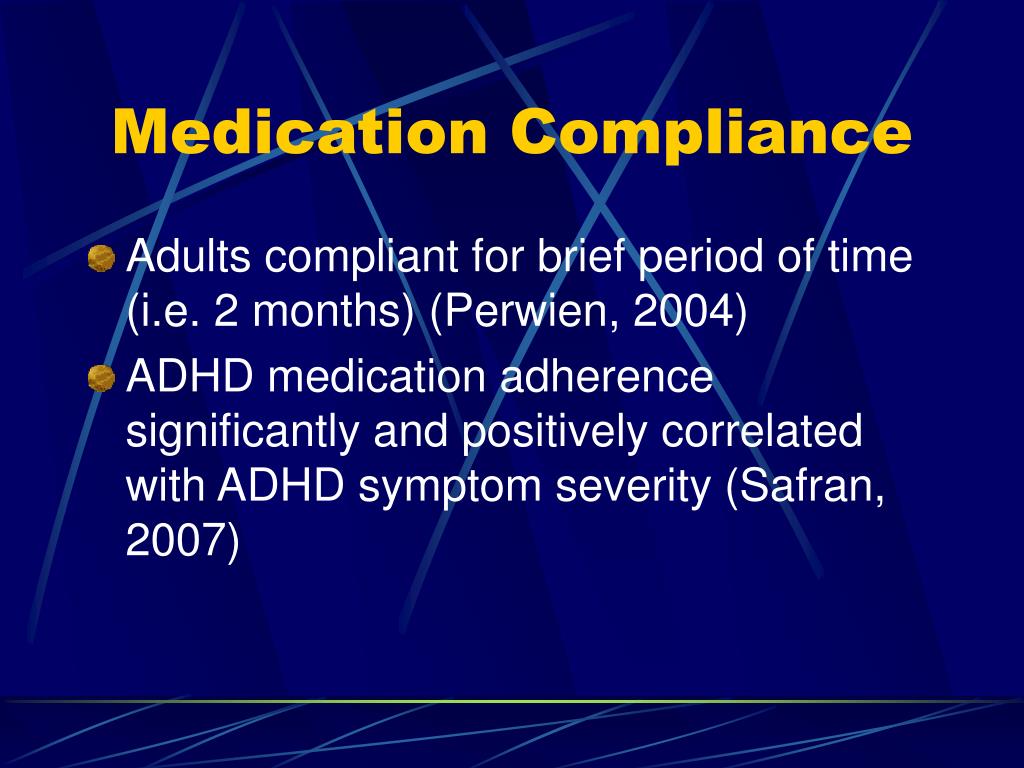 Medication Compliance

Adults compliant for brief period of time (i.e. 2 months) (Perwien, 2004)

ADHD medication adherence significantly and positively correlated with ADHD symptom severity (Safran, 2007)